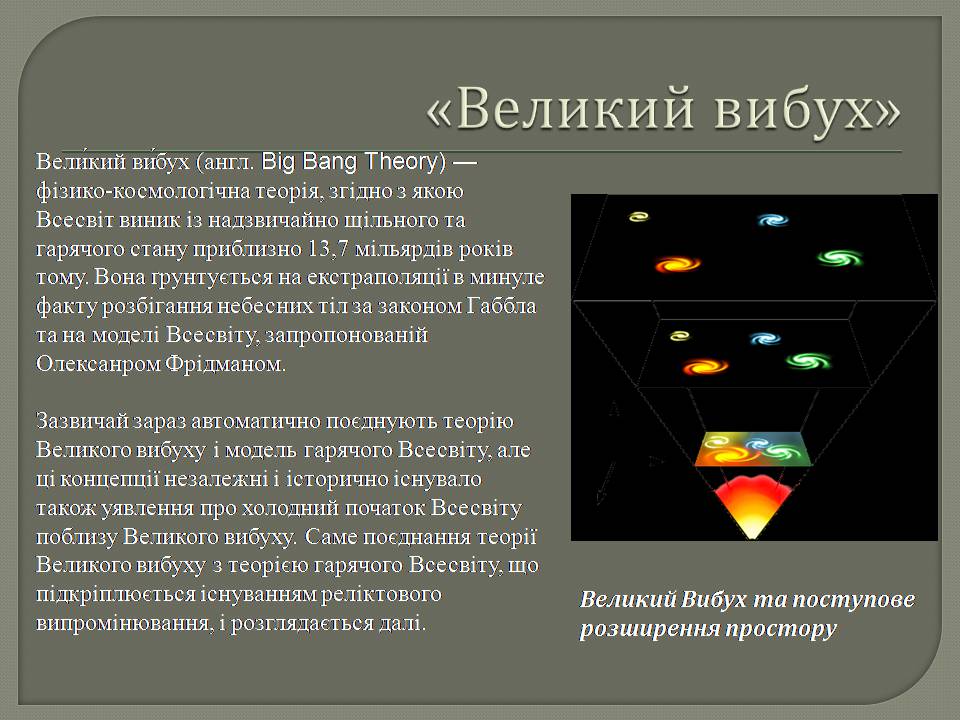 «Великий вибух»

Вели́кий ви́бух (англ. Big Bang Theory) — фізико-космологічна теорія, згідно з якою Всесвіт виник із надзвичайно щільного та гарячого стану приблизно 13,7 мільярдів років тому. Вона ґрунтується на екстраполяції в минуле факту розбігання небесних тіл за законом Габбла та на моделі Всесвіту, запропонованій Олексанром Фрідманом.

Зазвичай зараз автоматично поєднують теорію Великого вибуху і модель гарячого Всесвіту, але ці концепції незалежні і історично існувало також уявлення про холодний початок Всесвіту поблизу Великого вибуху. Саме поєднання теорії Великого вибуху з теорією гарячого Всесвіту, що підкріплюється існуванням реліктового випромінювання, і розглядається далі.

Великий Вибух та поступове розширення простору